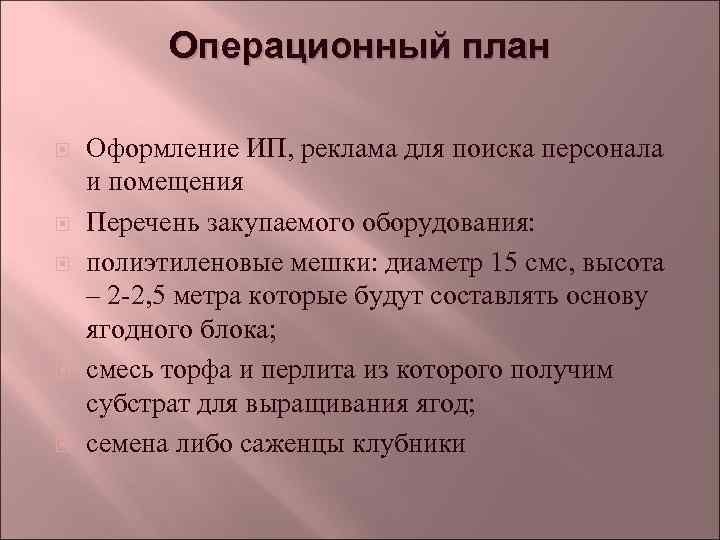 Операционный план

Оформление ИП, реклама для поиска персонала и помещения

Перечень закупаемого оборудования:

полиэтиленовые мешки: диаметр 15 смс, высота – 2-2,5 метра которые будут составлять основу ягодного блока;

смесь торфа и перлита из которого получим субстрат для выращивания ягод;

семена либо саженцы клубники